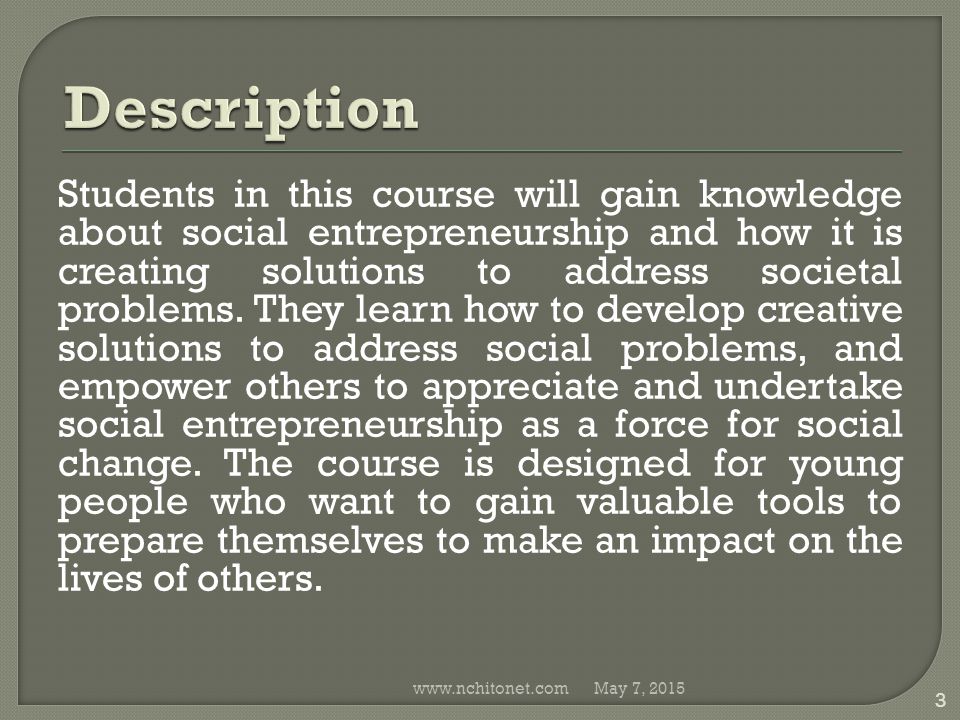 Description

Students in this course will gain knowledge about social entrepreneurship and how it is creating solutions to address societal problems. They learn how to develop creative solutions to address social problems, and empower others to appreciate and undertake social entrepreneurship as a force for social change. The course is designed for young people who want to gain valuable tools to prepare themselves to make an impact on the lives of others.

www.nchitonet.com May 7, 2015

3